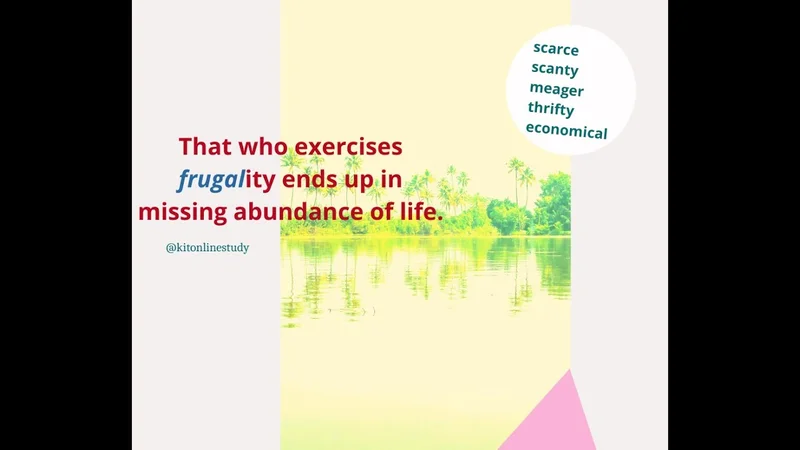 scarce
scanty
meager
thrifty
economical

That who exercises frugality ends up in missing abundance of life.

@kitonlinestudy